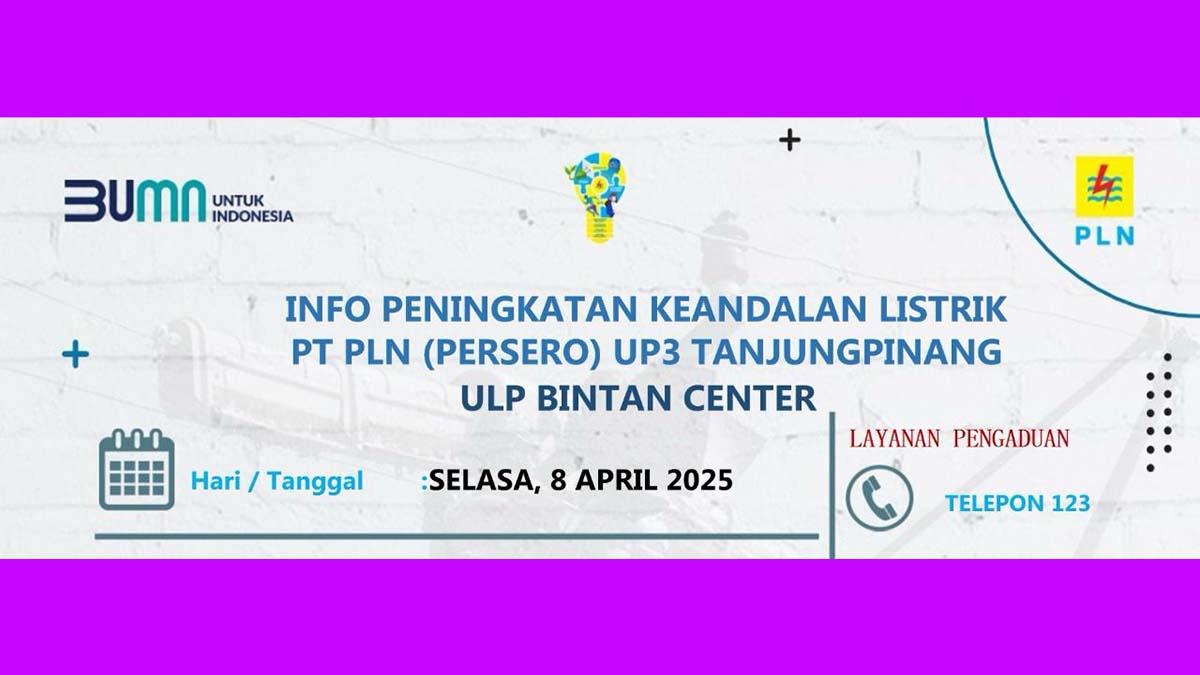 BUMN UNTUK INDONESIA

PLN

INFO PENINGKATAN KEANDALAN LISTRIK
PT PLN (PERSERO) UP3 TANJUNGPINANG
ULP BINTAN CENTER

Hari / Tanggal :SELASA, 8 APRIL 2025

LAYANAN PENGADUAN

TELEPON 123